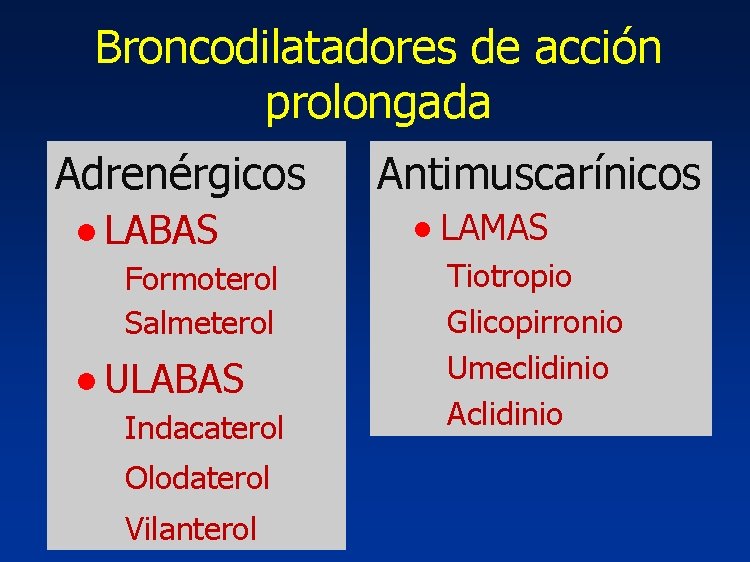 Broncodilatadores de acción prolongada

Adrenérgicos

• LABAS

Formoterol

Salmeterol

• ULABAS

Indacaterol

Olodaterol

Vilanterol

Antimuscarínicos

• LAMAS

Tiotropio

Glicopirronio

Umeclidinio

Aclidinio